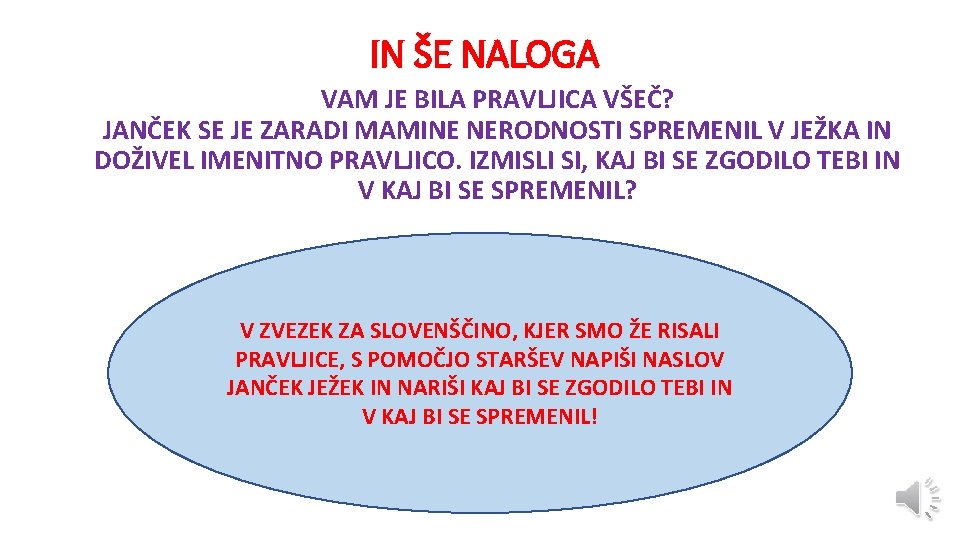 IN ŠE NALOGA

VAM JE BILA PRAVLJICA VŠEČ?
JANČEK SE JE ZARADI MAMINE NERODNOSTI SPREMENIL V JEŽKA IN DOŽIVEL IMENITNO PRAVLJICO. IZMISLI SI, KAJ BI SE ZGODILO TEBI IN V KAJ BI SE SPREMENIL?

V ZVEZEK ZA SLOVENŠČINO, KJER SMO ŽE RISALI PRAVLJICE, S POMOČJO STARŠEV NAPIŠI NASLOV JANČEK JEŽEK IN NARIŠI KAJ BI SE ZGODILO TEBI IN V KAJ BI SE SPREMENIL!